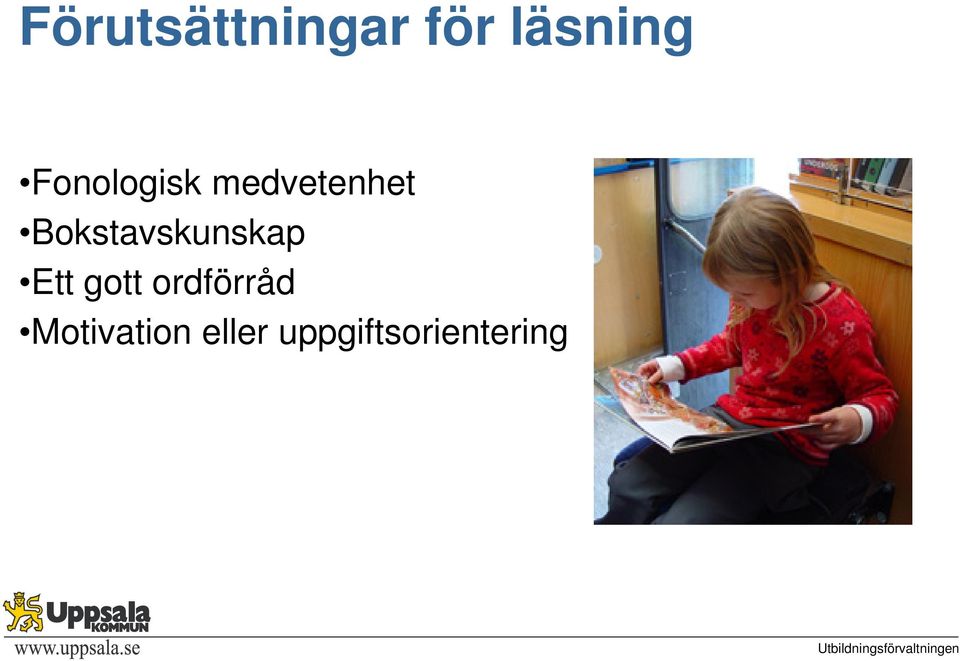 Förutsättningar för läsning

•Fonologisk medvetenhet
•Bokstavskunskap
•Ett gott ordförråd
•Motivation eller uppgiftsorientering

Uppsala KOMMUN
www.uppsala.se

Utbildningsförvaltningen